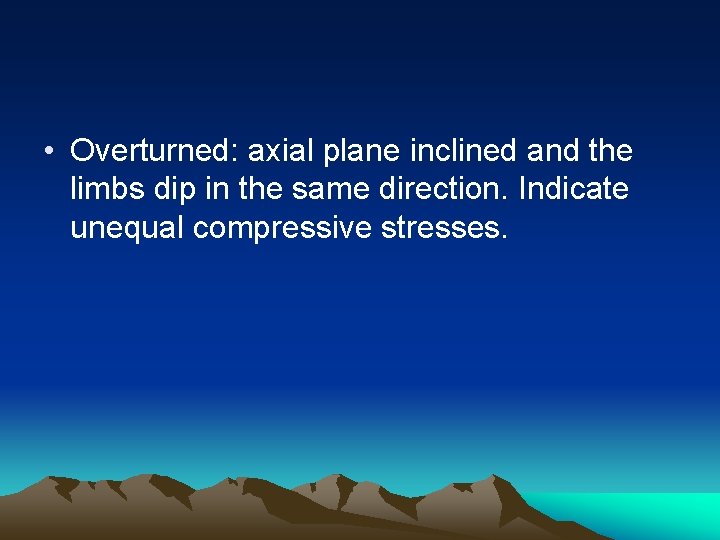 • Overturned: axial plane inclined and the limbs dip in the same direction. Indicate unequal compressive stresses.